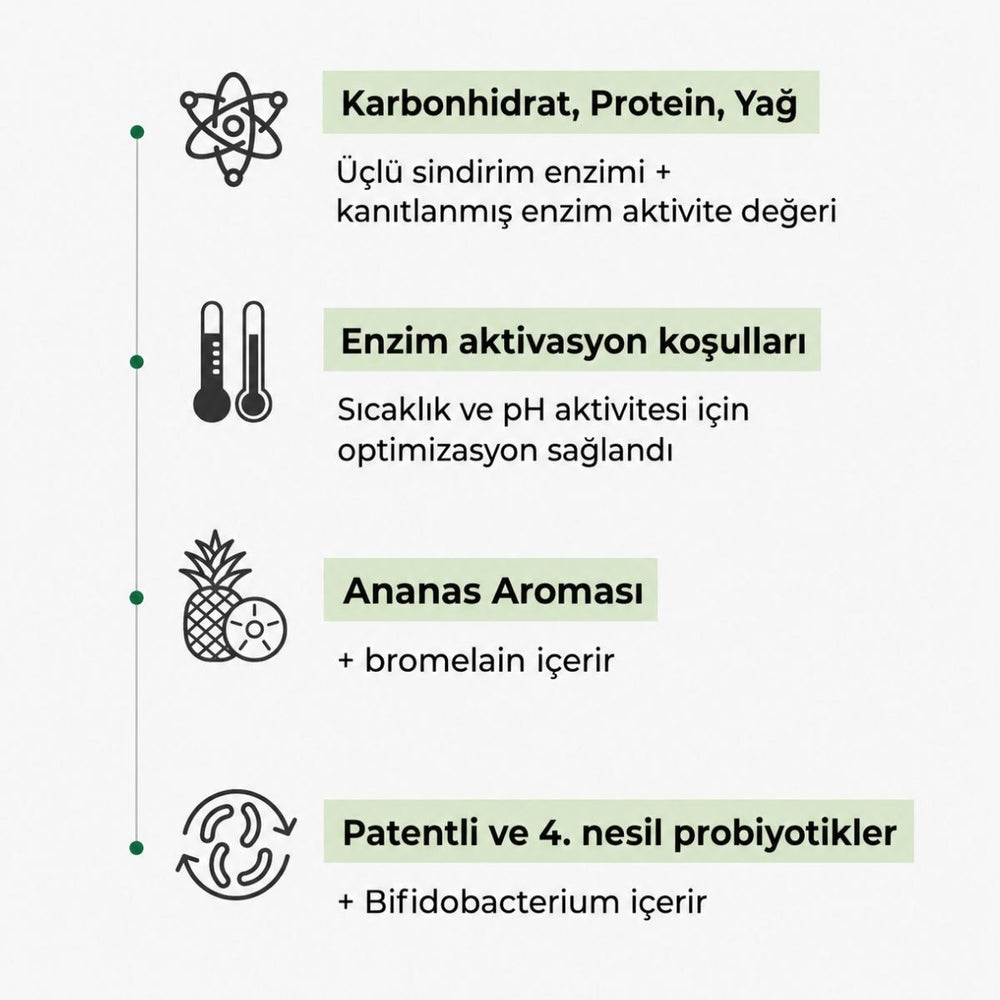 Karbonhidrat, Protein, Yağ

Üçlü sindirim enzimi + kanıtlanmış enzim aktivite değeri

Enzim aktivasyon koşulları

Sıcaklık ve pH aktivitesi için optimizasyon sağlandı

Ananas Aroması

+ bromelain içerir

Patentli ve 4. nesil probiyotikler

+ Bifidobacterium içerir